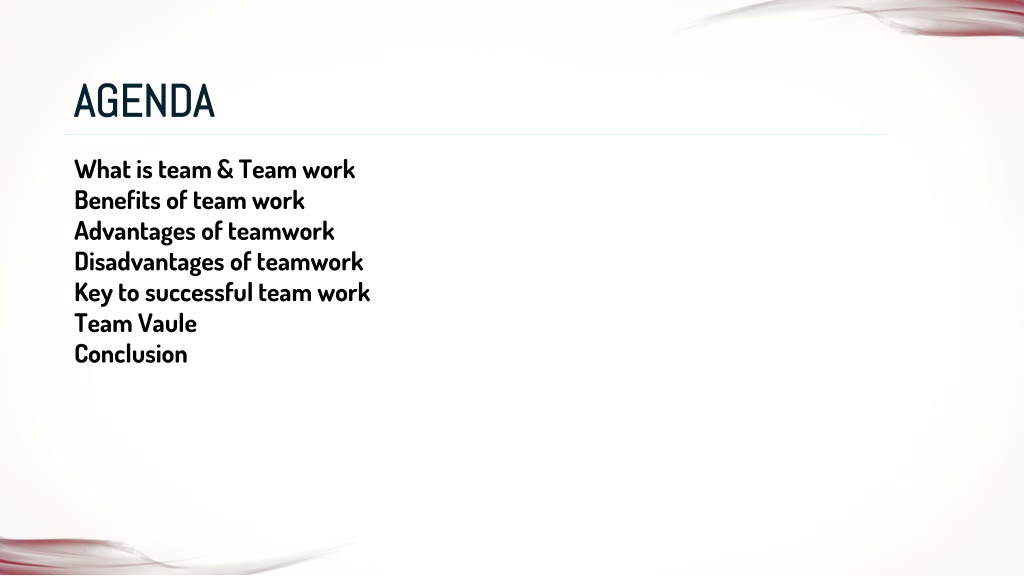 AGENDA

What is team & Team work
Benefits of team work
Advantages of teamwork
Disadvantages of teamwork
Key to successful team work
Team Vaule
Conclusion